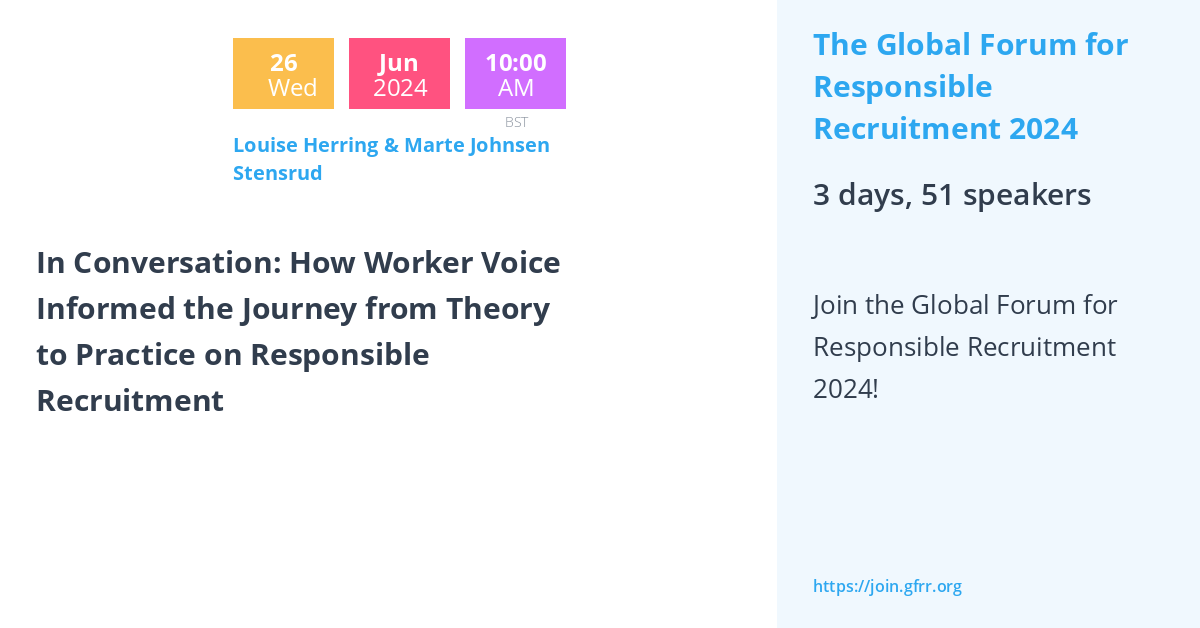 26
Wed

Jun
2024

10:00
AM
BST

Louise Herring & Marte Johnsen Stensrud

In Conversation: How Worker Voice Informed the Journey from Theory to Practice on Responsible Recruitment

The Global Forum for Responsible Recruitment 2024

3 days, 51 speakers

Join the Global Forum for Responsible Recruitment 2024!

https://join.gfrr.org